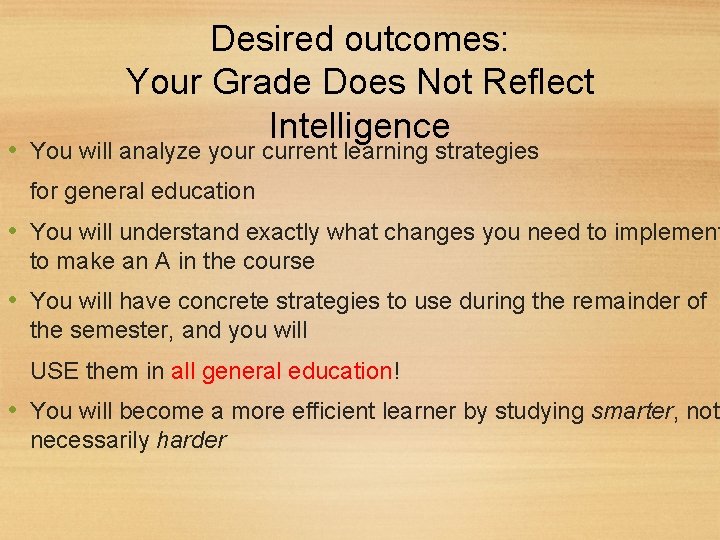 Desired outcomes:
Your Grade Does Not Reflect Intelligence

• You will analyze your current learning strategies

for general education

• You will understand exactly what changes you need to implement to make an A in the course

• You will have concrete strategies to use during the remainder of the semester, and you will

USE them in all general education!

• You will become a more efficient learner by studying smarter, not necessarily harder